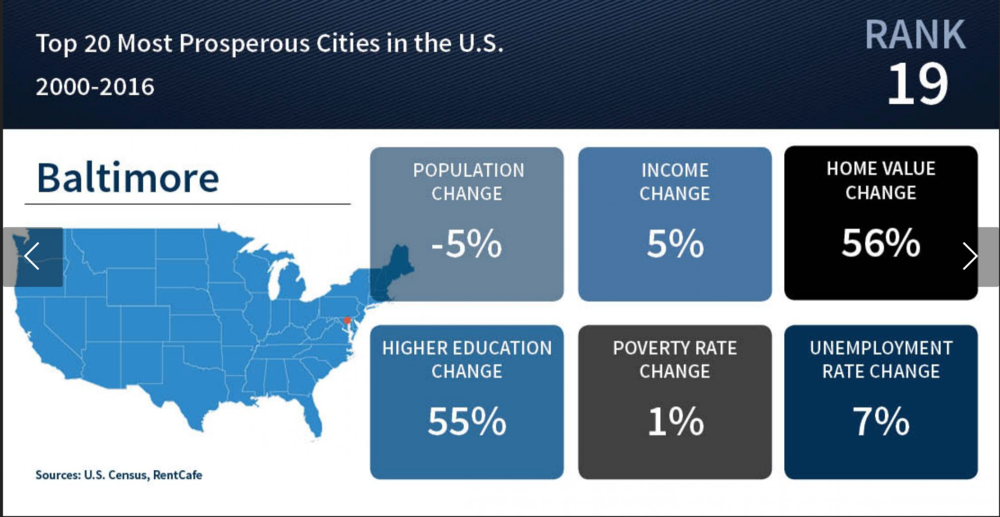 Top 20 Most Prosperous Cities in the U.S.
2000-2016

RANK
19

Baltimore

POPULATION CHANGE
-5%

INCOME CHANGE
5%

HOME VALUE CHANGE
56%

HIGHER EDUCATION CHANGE
55%

POVERTY RATE CHANGE
1%

UNEMPLOYMENT RATE CHANGE
7%

Sources: U.S. Census, RentCafe